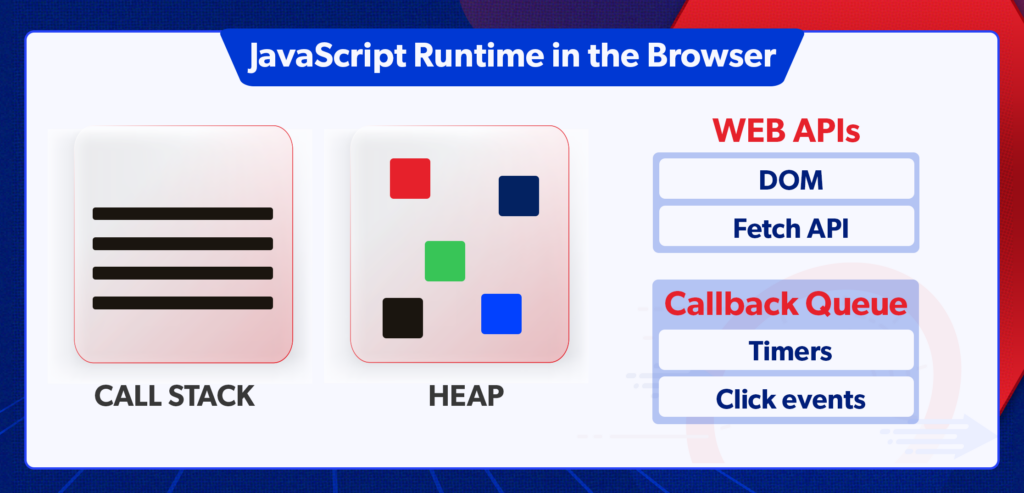 JavaScript Runtime in the Browser

CALL STACK

HEAP

WEB APIs

DOM

Fetch API

Callback Queue

Timers

Click events